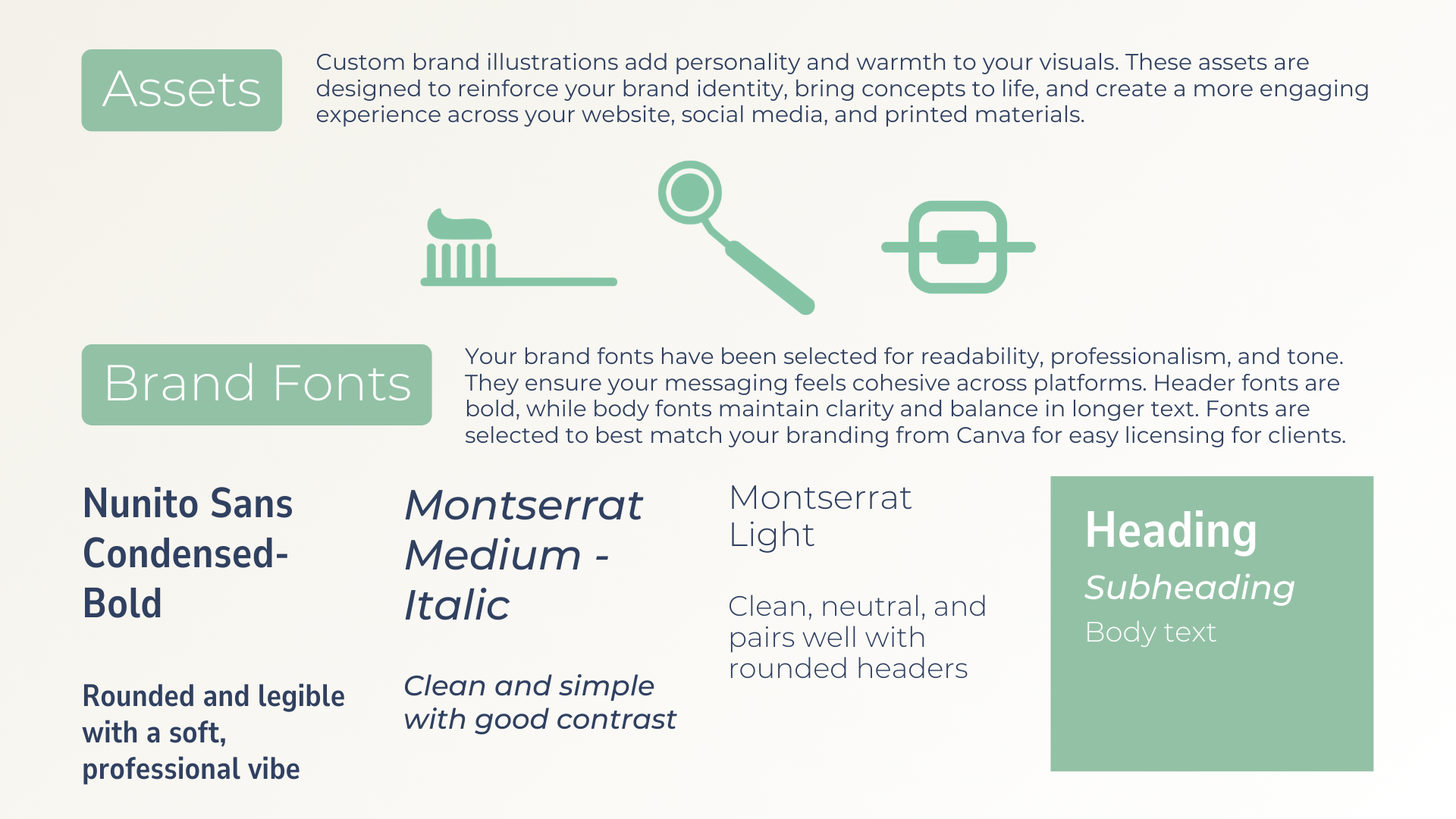 Assets

Custom brand illustrations add personality and warmth to your visuals. These assets are designed to reinforce your brand identity, bring concepts to life, and create a more engaging experience across your website, social media, and printed materials.

Brand Fonts

Your brand fonts have been selected for readability, professionalism, and tone. They ensure your messaging feels cohesive across platforms. Header fonts are bold, while body fonts maintain clarity and balance in longer text. Fonts are selected to best match your branding from Canva for easy licensing for clients.

Nunito Sans Condensed-Bold

Rounded and legible with a soft, professional vibe

Montserrat Medium - Italic

Clean and simple with good contrast

Montserrat Light

Clean, neutral, and pairs well with rounded headers

Heading

Subheading

Body text